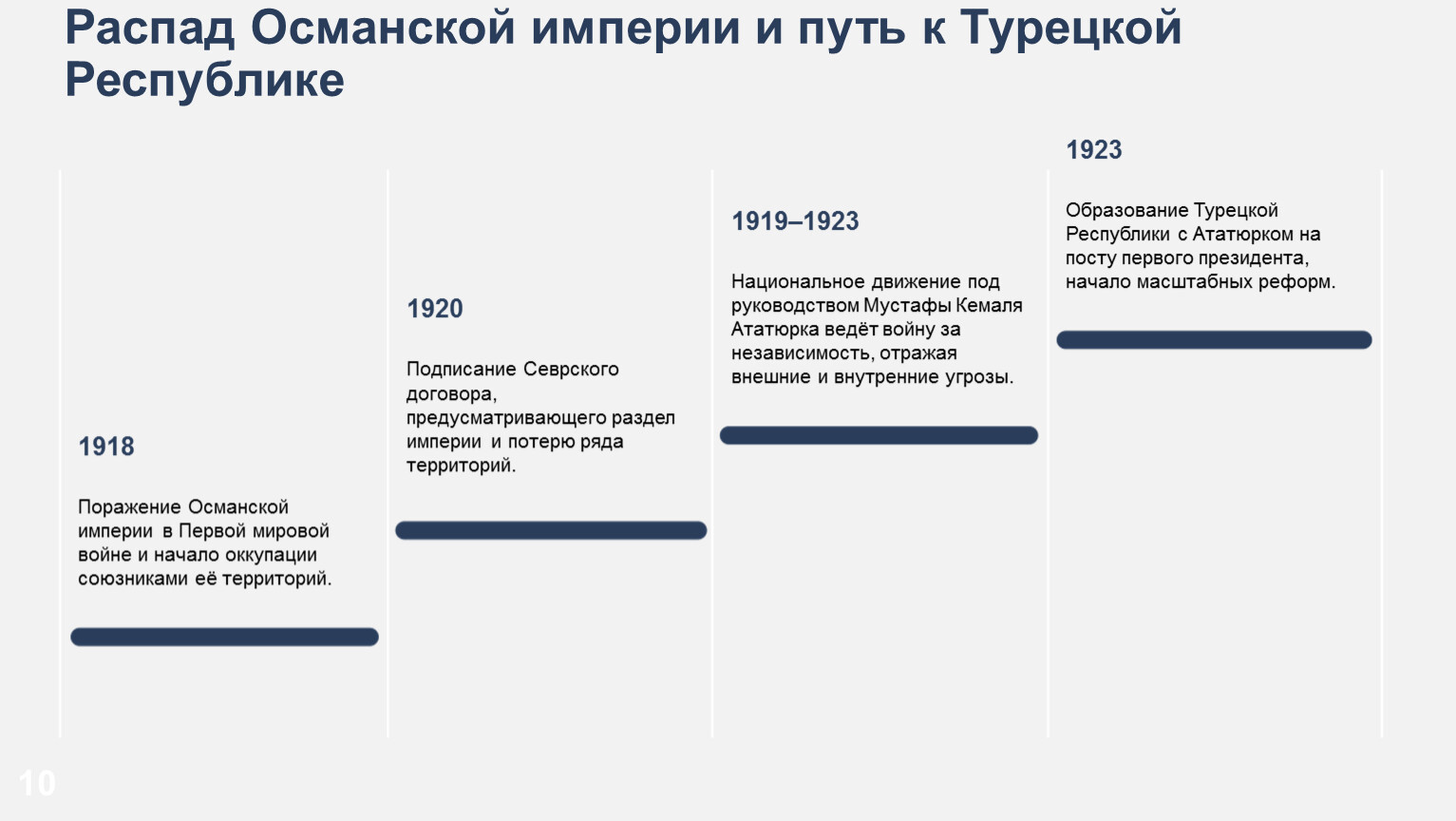 Распад Османской империи и путь к Турецкой Республике

1918

Поражение Османской империи в Первой мировой войне и начало оккупации союзниками её территорий.

1920

Подписание Севрского договора, предусматривающего раздел империи и потерю ряда территорий.

1919–1923

Национальное движение под руководством Мустафы Кемаля Ататюрка ведёт войну за независимость, отражая внешние и внутренние угрозы.

1923

Образование Турецкой Республики с Ататюрком на посту первого президента, начало масштабных реформ.

10